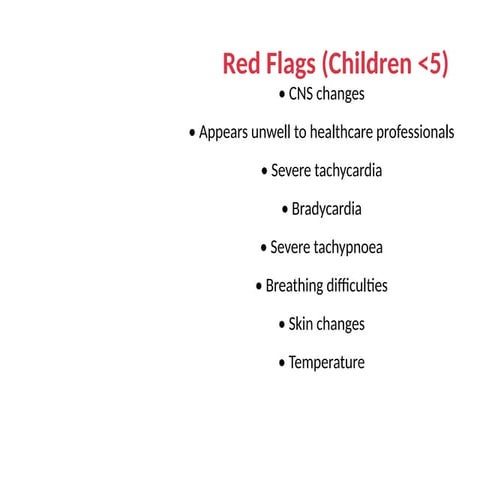 Red Flags (Children <5)

• CNS changes

• Appears unwell to healthcare professionals

• Severe tachycardia

• Bradycardia

• Severe tachypnoea

• Breathing difficulties

• Skin changes

• Temperature